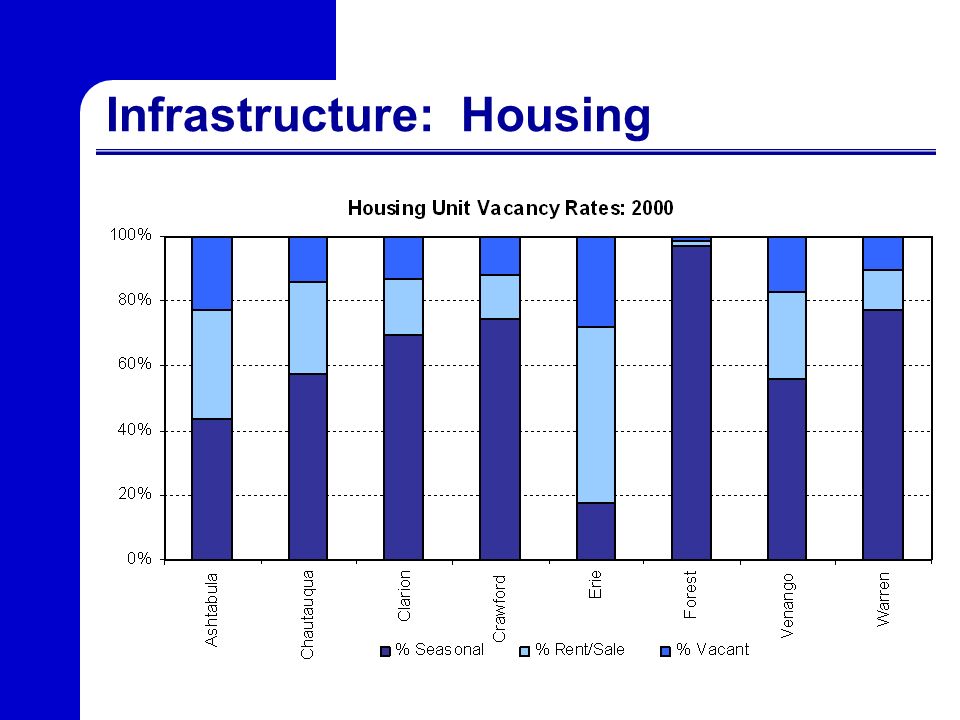 Infrastructure: Housing

Housing Unit Vacancy Rates: 2000

100%
80%
60%
40%
20%
0%

Ashtabula
Chautauqua
Clarion
Crawford
Erie
Forest
Venango
Warren

% Seasonal
% Rent/Sale
% Vacant